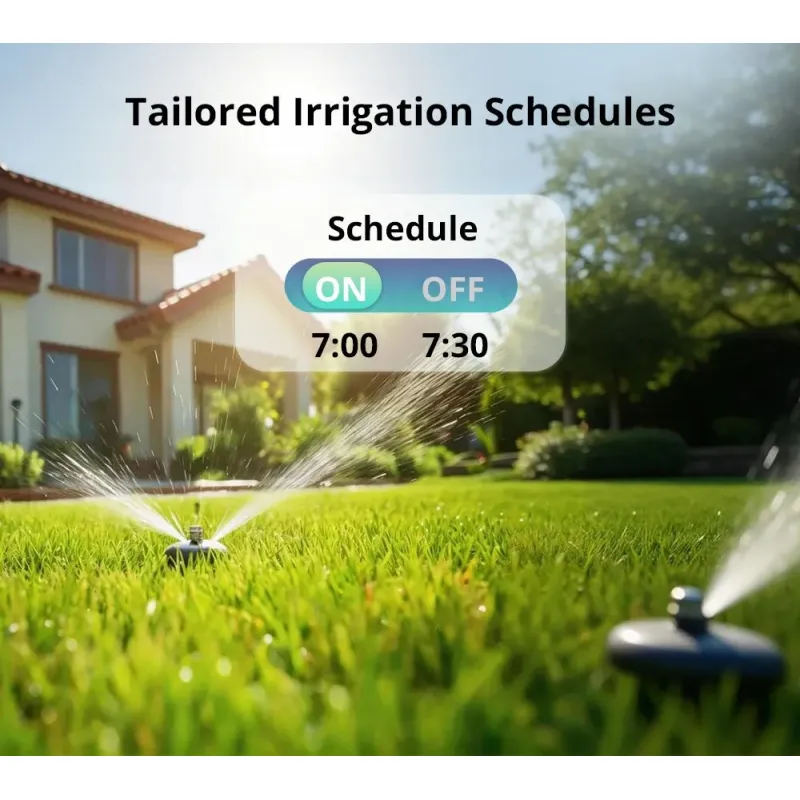 Tailored Irrigation Schedules

Schedule

ON OFF

7:00 7:30